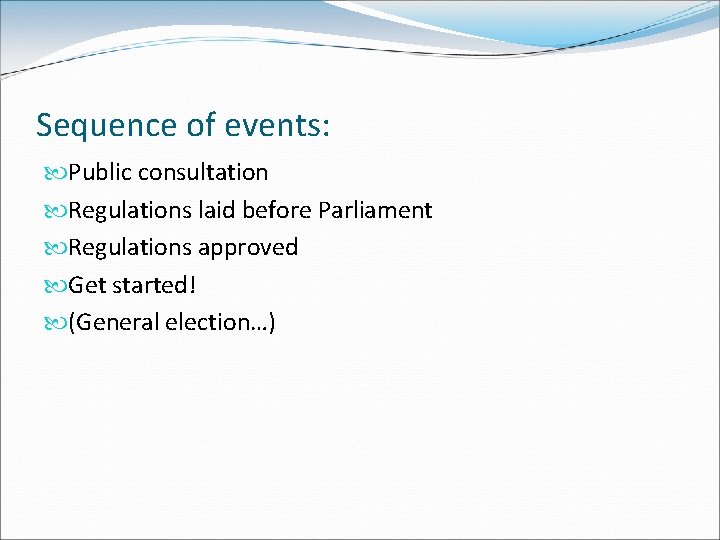 Sequence of events:

Public consultation

Regulations laid before Parliament

Regulations approved

Get started!

(General election…)